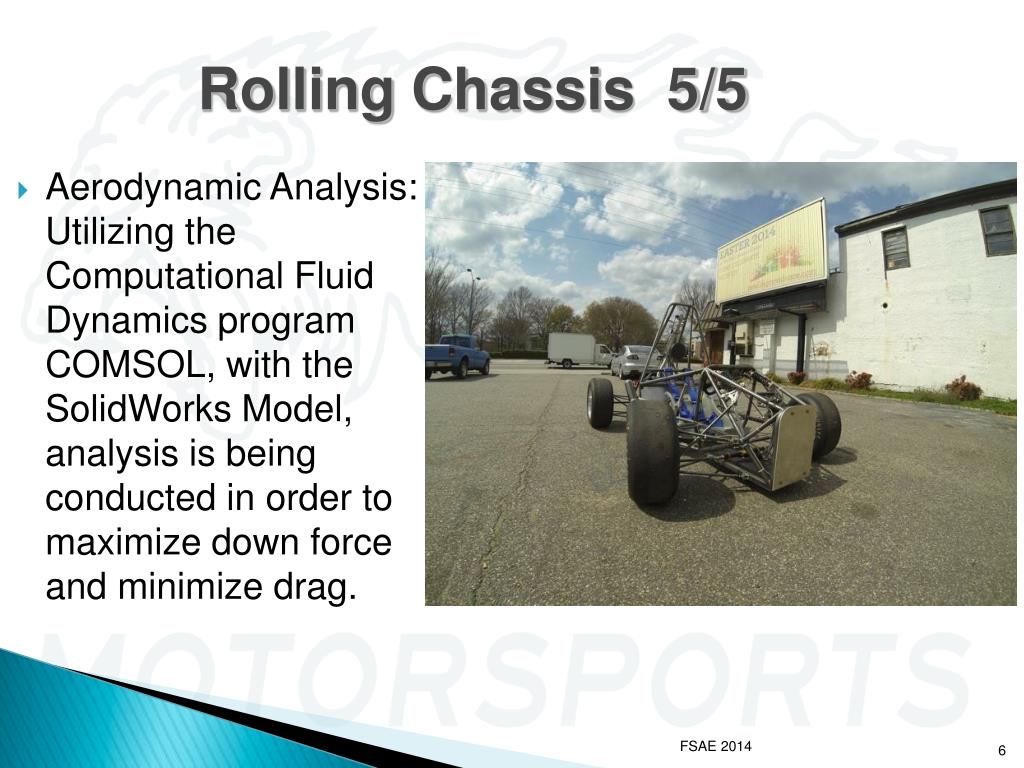 Rolling Chassis 5/5

Aerodynamic Analysis: Utilizing the Computational Fluid Dynamics program COMSOL, with the SolidWorks Model, analysis is being conducted in order to maximize down force and minimize drag.

EASTER 2014

MOTORSPORTS

FSAE 2014

6